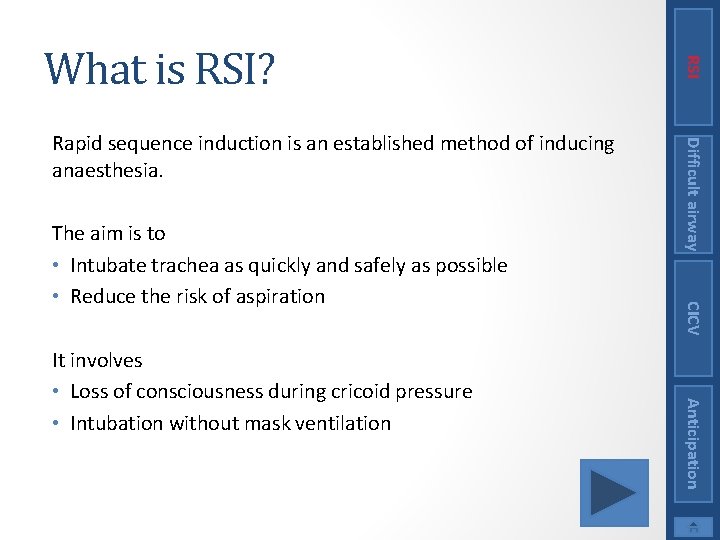 What is RSI?

Rapid sequence induction is an established method of inducing anaesthesia.

The aim is to
• Intubate trachea as quickly and safely as possible
• Reduce the risk of aspiration

It involves
• Loss of consciousness during cricoid pressure
• Intubation without mask ventilation

RSI
Difficult airway
CICV
Anticipation